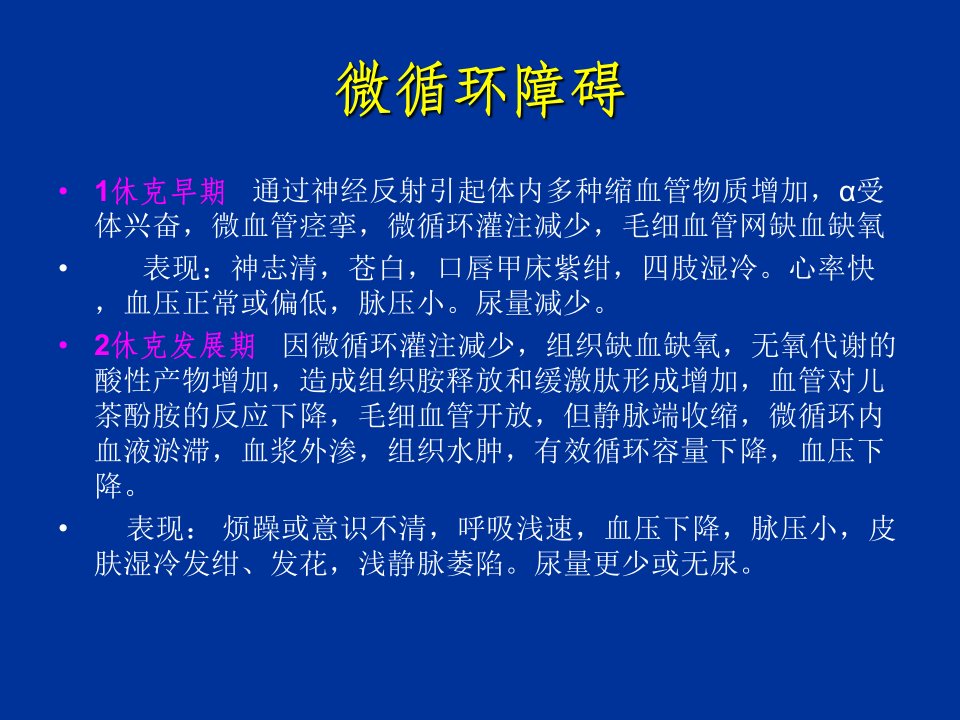 微循环障碍

• 1休克早期 通过神经反射引起体内多种缩血管物质增加，α受体兴奋，微血管痉挛，微循环灌注减少，毛细血管网缺血缺氧

• 表现：神志清，苍白，口唇甲床紫绀，四肢湿冷。心率快，血压正常或偏低，脉压小。尿量减少。

• 2休克发展期 因微循环灌注减少，组织缺血缺氧，无氧代谢的酸性产物增加，造成组织胺释放和缓激肽形成增加，血管对儿茶酚胺的反应下降，毛细血管开放，但静脉端收缩，微循环内血液淤滞，血浆外渗，组织水肿，有效循环容量下降，血压下降。

• 表现： 烦躁或意识不清，呼吸浅速，血压下降，脉压小，皮肤湿冷发绀、发花，浅静脉萎陷。尿量更少或无尿。